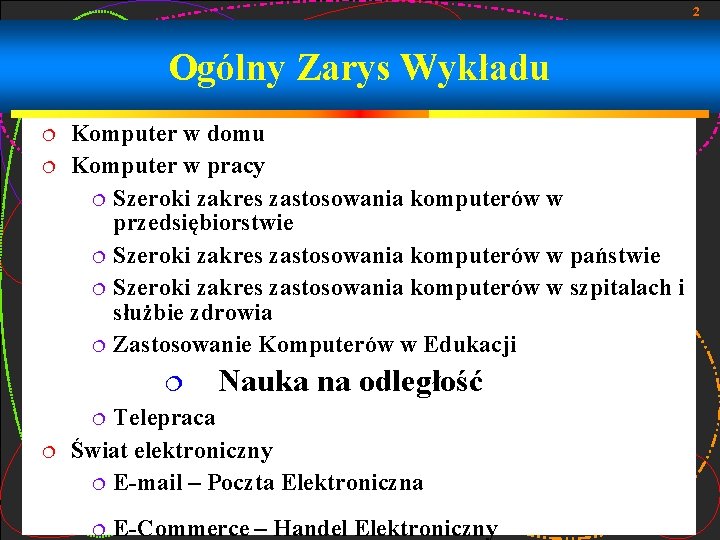 2

Ogólny Zarys Wykładu

Komputer w domu
Komputer w pracy
Szeroki zakres zastosowania komputerów w przedsiębiorstwie
Szeroki zakres zastosowania komputerów w państwie
Szeroki zakres zastosowania komputerów w szpitalach i służbie zdrowia
Zastosowanie Komputerów w Edukacji
Nauka na odległość
Telepraca
Świat elektroniczny
E-mail – Poczta Elektroniczna
E-Commerce – Handel Elektroniczny